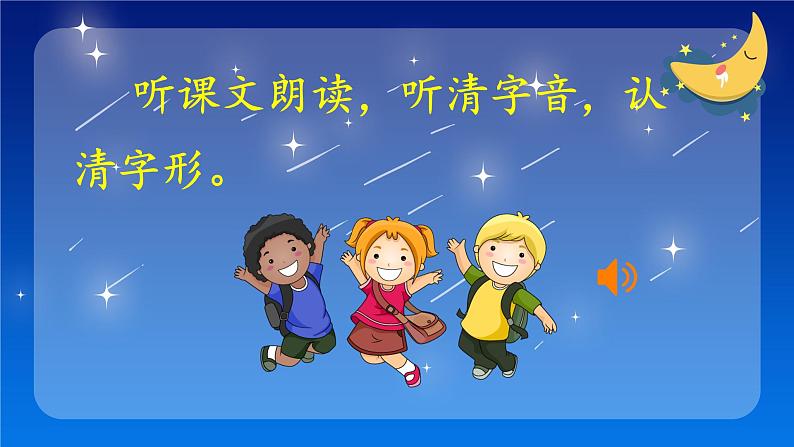 听课文朗读，听清字音，认清字形。